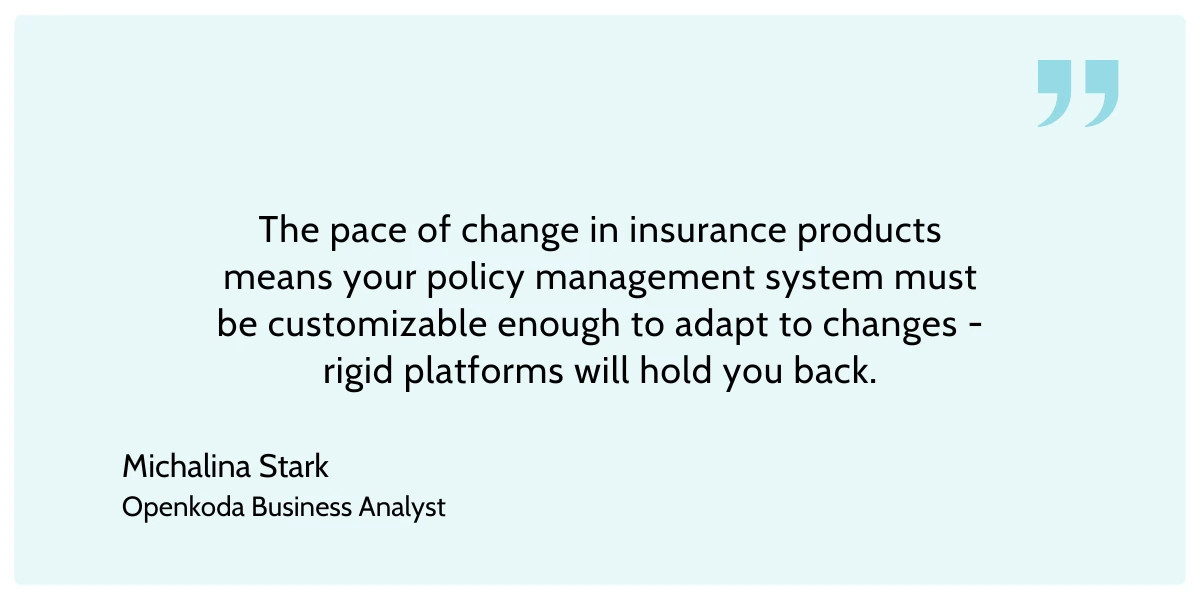 The pace of change in insurance products means your policy management system must be customizable enough to adapt to changes - rigid platforms will hold you back.

Michalina Stark
Openkoda Business Analyst